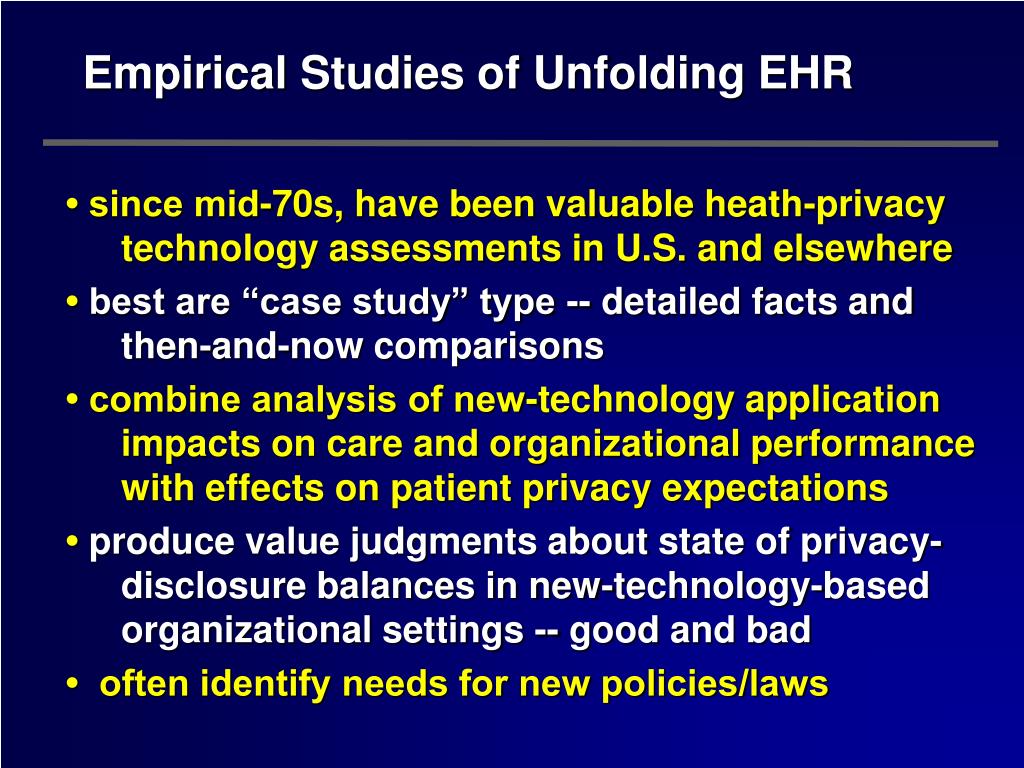 Empirical Studies of Unfolding EHR

• since mid-70s, have been valuable heath-privacy technology assessments in U.S. and elsewhere

• best are “case study” type -- detailed facts and then-and-now comparisons

• combine analysis of new-technology application impacts on care and organizational performance with effects on patient privacy expectations

• produce value judgments about state of privacy-disclosure balances in new-technology-based organizational settings -- good and bad

• often identify needs for new policies/laws